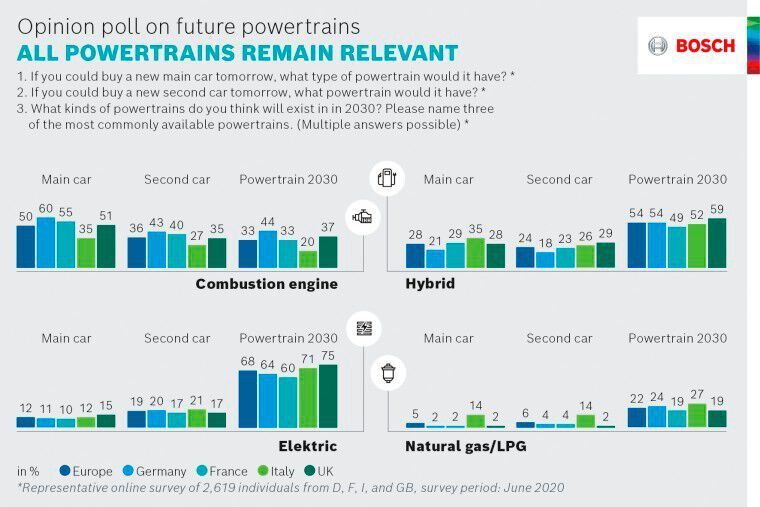 Opinion poll on future powertrains
ALL POWERTRAINS REMAIN RELEVANT

BOSCH

1. If you could buy a new main car tomorrow, what type of powertrain would it have? *
2. If you could buy a new second car tomorrow, what powertrain would it have? *
3. What kinds of powertrains do you think will exist in in 2030? Please name three of the most commonly available powertrains. (Multiple answers possible) *

Main car
50 60 55 35 51

Second car
36 43 40 27 35

Powertrain 2030
33 44 33 20 37

Combustion engine

Main car
28 21 29 35 28

Second car
24 18 23 26 29

Powertrain 2030
54 54 49 52 59

Hybrid

Main car
12 11 10 12 15

Second car
19 20 17 21 17

Powertrain 2030
68 64 60 71 75

Elektric

Main car
5 2 2 14 2

Second car
6 4 4 14 2

Powertrain 2030
22 24 19 27 19

Natural gas/LPG

in % Europe Germany France Italy UK
*Representative online survey of 2,619 individuals from D, F, I, and GB, survey period: June 2020